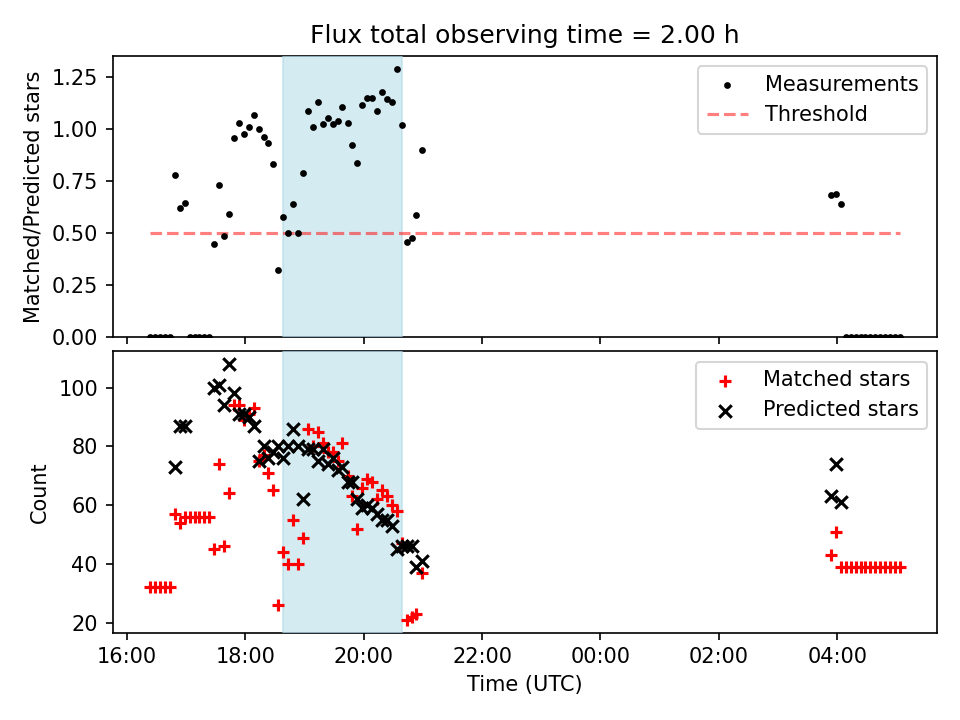 Flux total observing time = 2.00 h

Matched/Predicted stars

1.25
1.00
0.75
0.50
0.25
0.00

Measurements
Threshold

Count

100
80
60
40
20

Matched stars
Predicted stars

16:00 18:00 20:00 22:00 00:00 02:00 04:00

Time (UTC)